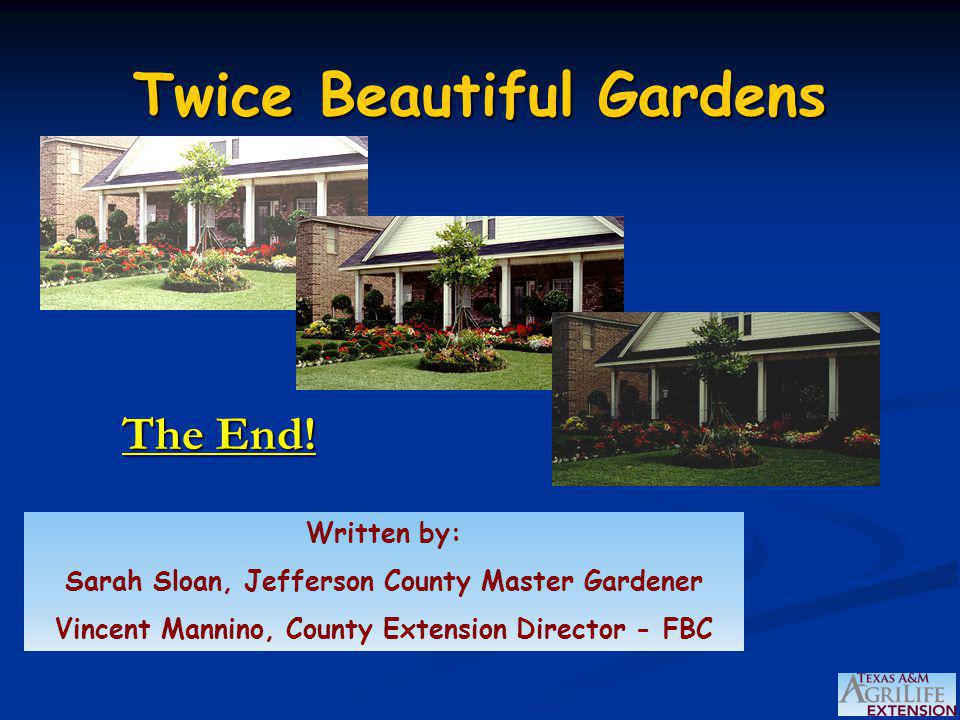 Twice Beautiful Gardens

The End!

Written by:

Sarah Sloan, Jefferson County Master Gardener

Vincent Mannino, County Extension Director - FBC

TEXAS A&M AGRILIFE EXTENSION